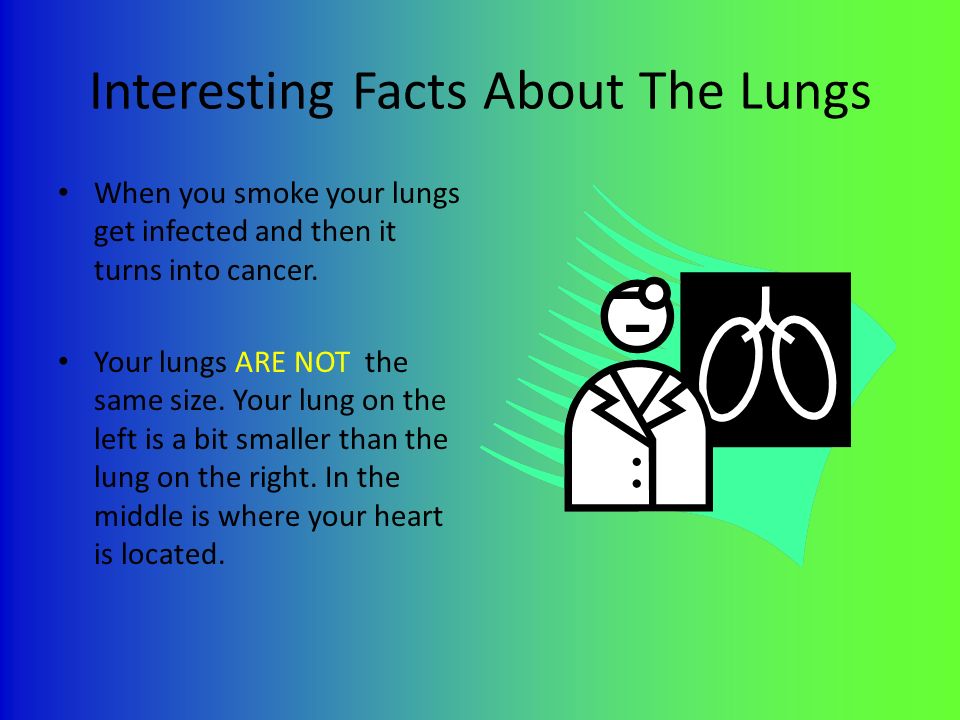 Interesting Facts About The Lungs

• When you smoke your lungs get infected and then it turns into cancer.

• Your lungs ARE NOT the same size. Your lung on the left is a bit smaller than the lung on the right. In the middle is where your heart is located.